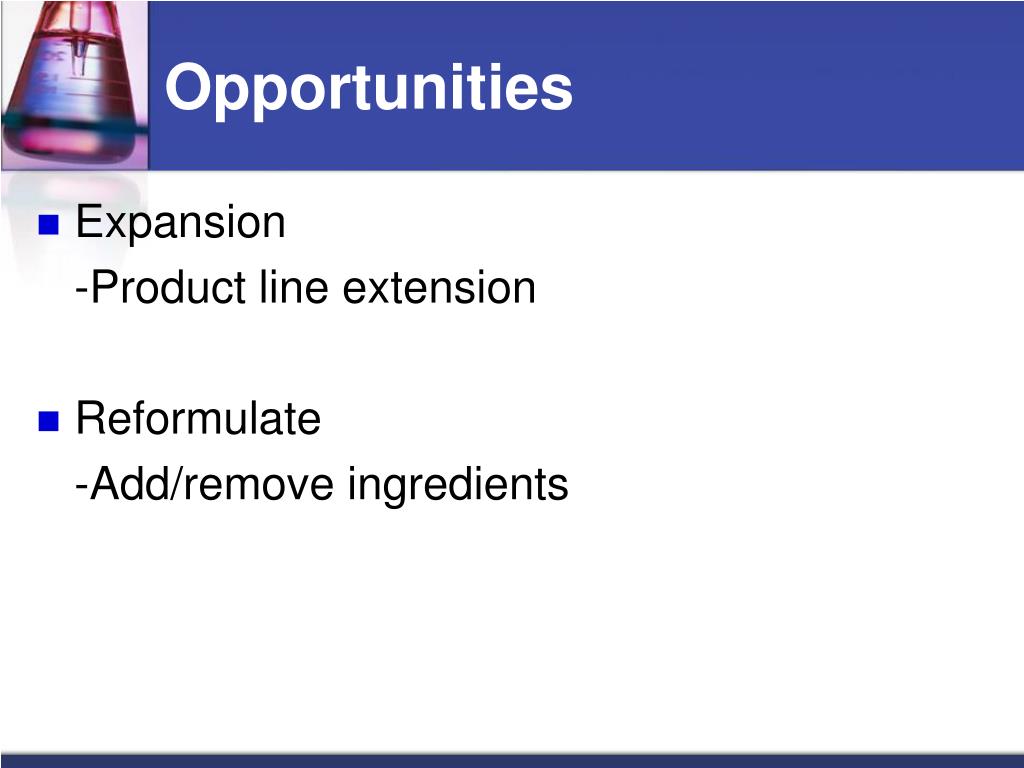 Opportunities

Expansion
-Product line extension

Reformulate
-Add/remove ingredients